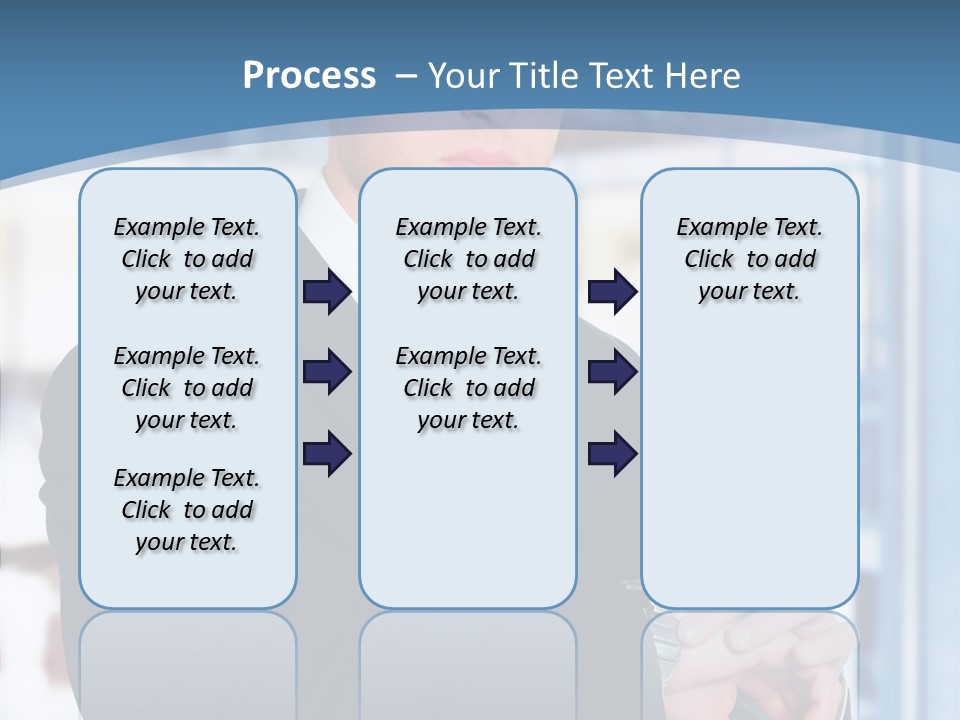 Process – Your Title Text Here

Example Text. Click to add your text.

Example Text. Click to add your text.

Example Text. Click to add your text.

Example Text. Click to add your text.

Example Text. Click to add your text.

Example Text. Click to add your text.